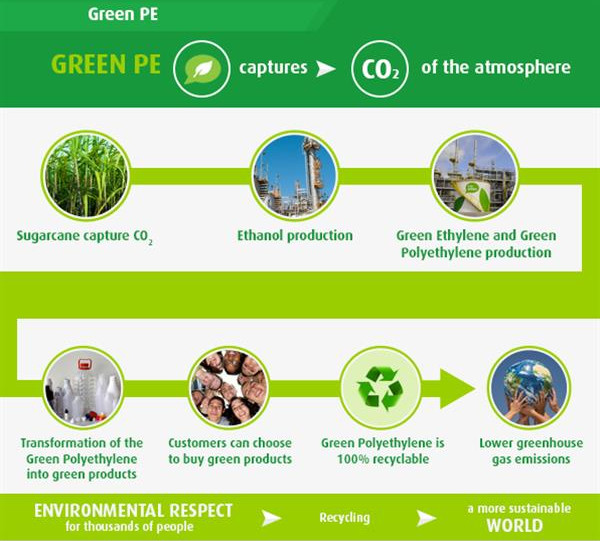 Green PE

GREEN PE captures $CO_2$ of the atmosphere

Sugarcane capture $CO_2$

Ethanol production

Green Ethylene and Green Polyethylene production

Transformation of the Green Polyethylene into green products

Customers can choose to buy green products

Green Polyethylene is 100% recyclable

Lower greenhouse gas emissions

ENVIRONMENTAL RESPECT for thousands of people

Recycling

a more sustainable WORLD